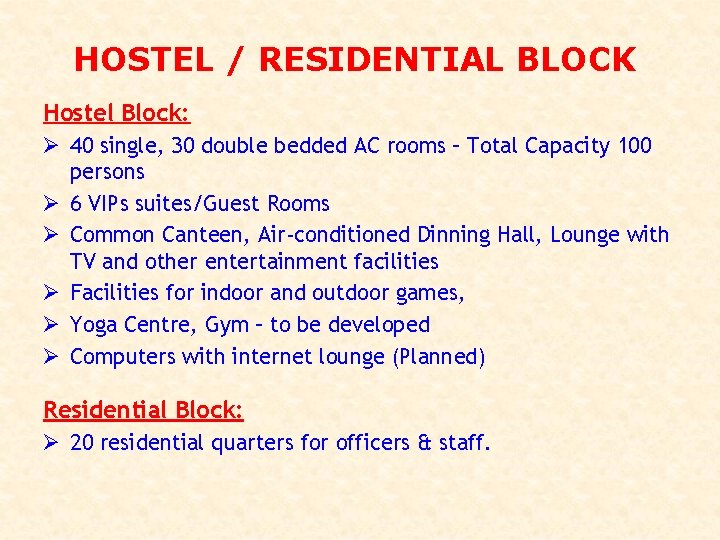 HOSTEL / RESIDENTIAL BLOCK

Hostel Block:

➢ 40 single, 30 double bedded AC rooms – Total Capacity 100 persons

➢ 6 VIPs suites/Guest Rooms

➢ Common Canteen, Air-conditioned Dinning Hall, Lounge with TV and other entertainment facilities

➢ Facilities for indoor and outdoor games,

➢ Yoga Centre, Gym – to be developed

➢ Computers with internet lounge (Planned)

Residential Block:

➢ 20 residential quarters for officers & staff.